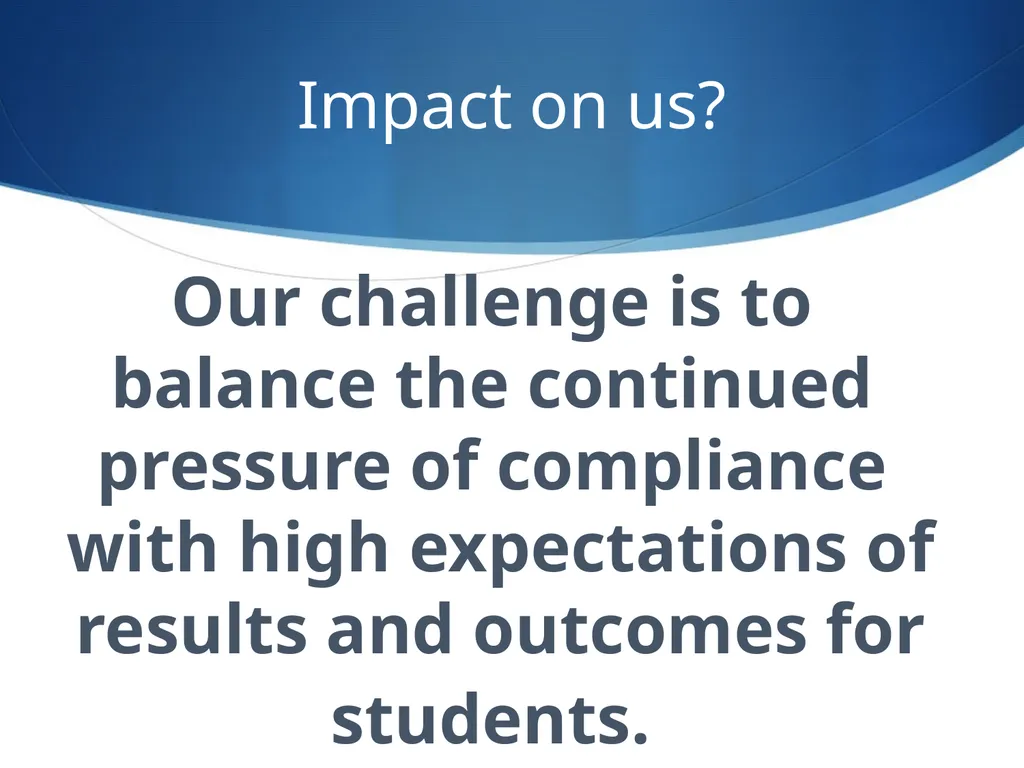 Impact on us?

Our challenge is to balance the continued pressure of compliance with high expectations of results and outcomes for students.